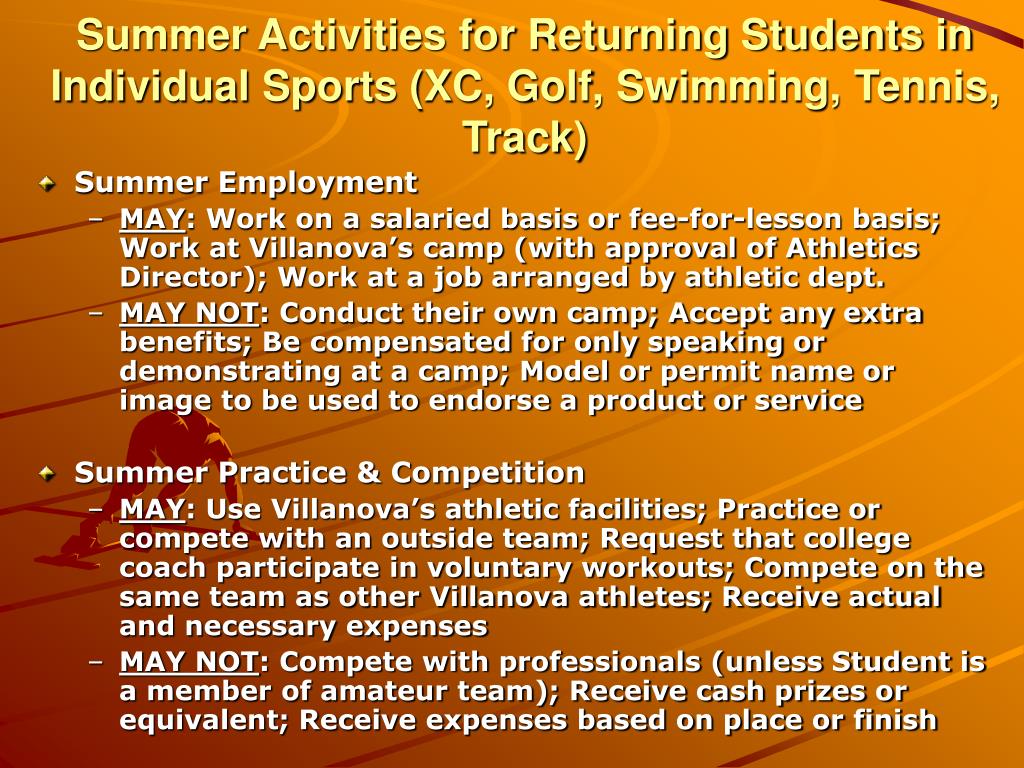 Summer Activities for Returning Students in Individual Sports (XC, Golf, Swimming, Tennis, Track)

Summer Employment

– MAY: Work on a salaried basis or fee-for-lesson basis; Work at Villanova's camp (with approval of Athletics Director); Work at a job arranged by athletic dept.

– MAY NOT: Conduct their own camp; Accept any extra benefits; Be compensated for only speaking or demonstrating at a camp; Model or permit name or image to be used to endorse a product or service

Summer Practice & Competition

– MAY: Use Villanova's athletic facilities; Practice or compete with an outside team; Request that college coach participate in voluntary workouts; Compete on the same team as other Villanova athletes; Receive actual and necessary expenses

– MAY NOT: Compete with professionals (unless Student is a member of amateur team); Receive cash prizes or equivalent; Receive expenses based on place or finish